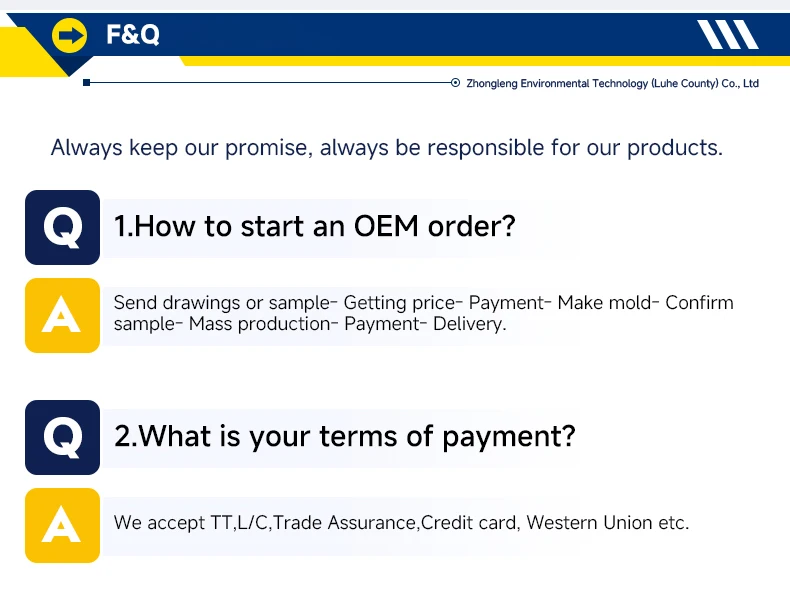 F&Q

Zhongleng Environmental Technology (Luhe County) Co., Ltd

Always keep our promise, always be responsible for our products.

Q

1.How to start an OEM order?

A

Send drawings or sample- Getting price- Payment- Make mold- Confirm sample- Mass production- Payment- Delivery.

Q

2.What is your terms of payment?

A

We accept TT,L/C,Trade Assurance,Credit card, Western Union etc.